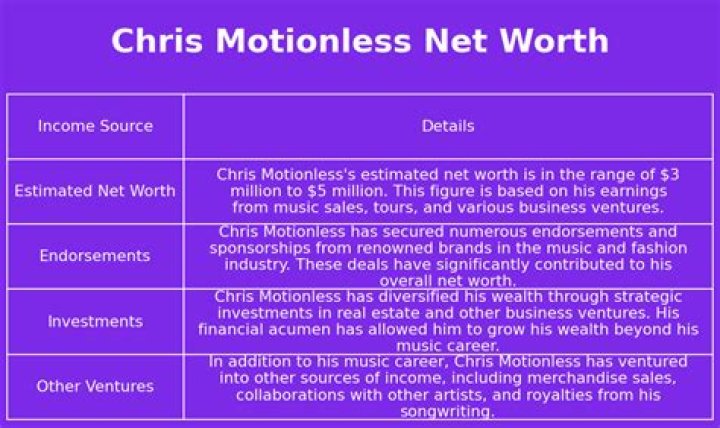 Chris Motionless Net Worth

| Income Source | Details |
|---|---|
| Estimated Net Worth | Chris Motionless's estimated net worth is in the range of \$3 million to \$5 million. This figure is based on his earnings from music sales, tours, and various business ventures. |
| Endorsements | Chris Motionless has secured numerous endorsements and sponsorships from renowned brands in the music and fashion industry. These deals have significantly contributed to his overall net worth. |
| Investments | Chris Motionless has diversified his wealth through strategic investments in real estate and other business ventures. His financial acumen has allowed him to grow his wealth beyond his music career. |
| Other Ventures | In addition to his music career, Chris Motionless has ventured into other sources of income, including merchandise sales, collaborations with other artists, and royalties from his songwriting. |